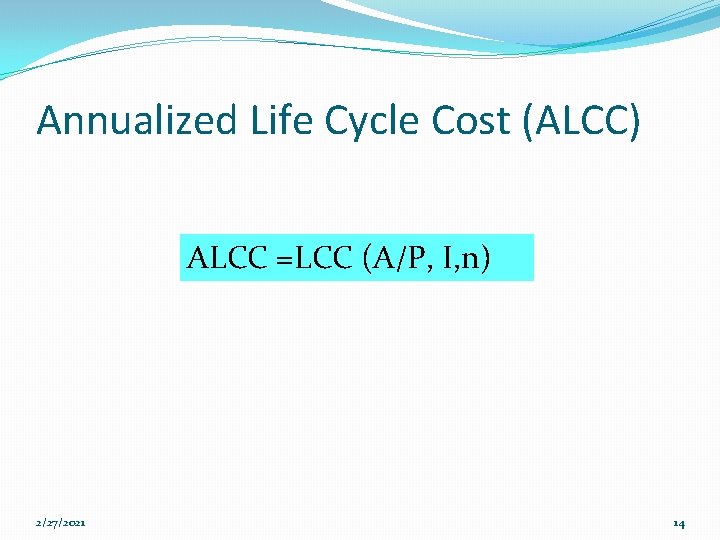 Annualized Life Cycle Cost (ALCC)

ALCC =LCC (A/P, I,n)

2/27/2021

14